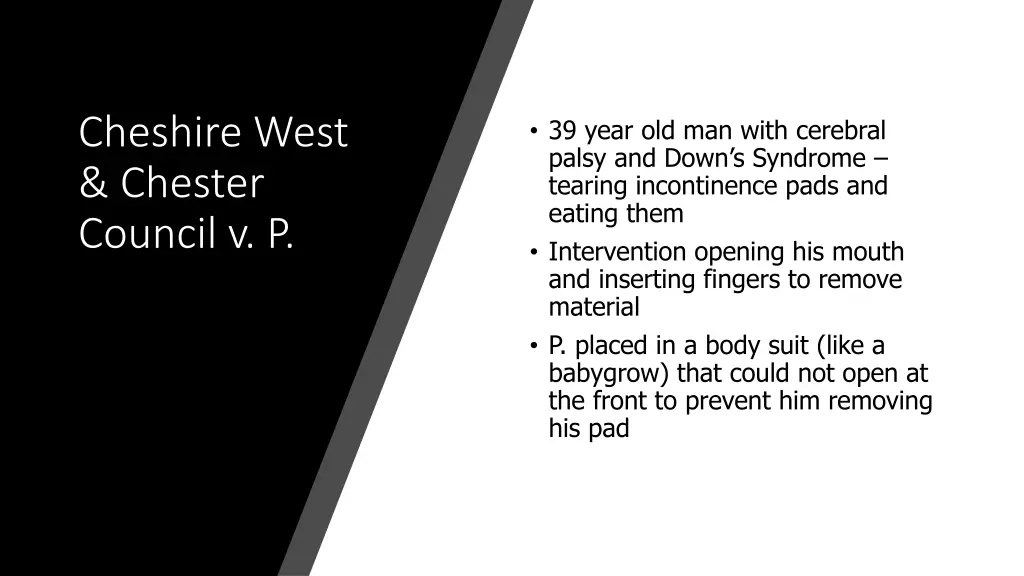 Cheshire West & Chester Council v. P.

• 39 year old man with cerebral palsy and Down's Syndrome – tearing incontinence pads and eating them
• Intervention opening his mouth and inserting fingers to remove material
• P. placed in a body suit (like a babygrow) that could not open at the front to prevent him removing his pad